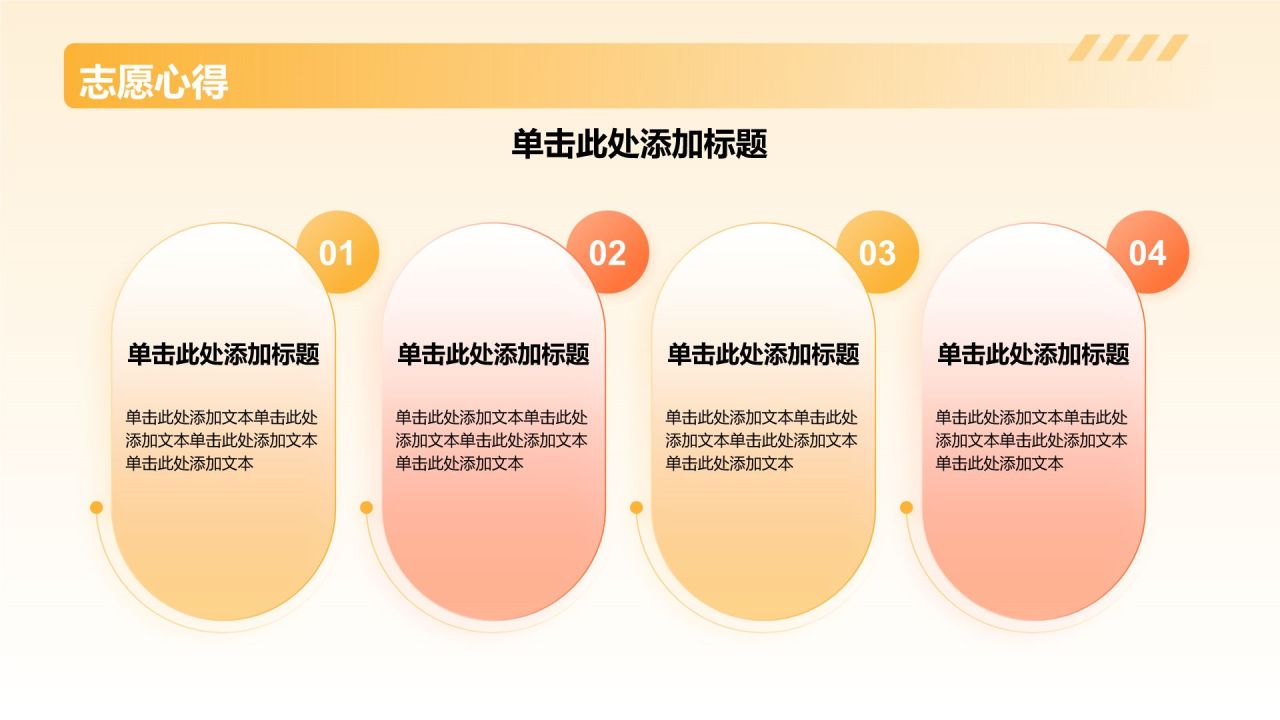 志愿心得

单击此处添加标题

01

单击此处添加标题

单击此处添加文本单击此处添加文本单击此处添加文本单击此处添加文本

02

单击此处添加标题

单击此处添加文本单击此处添加文本单击此处添加文本单击此处添加文本

03

单击此处添加标题

单击此处添加文本单击此处添加文本单击此处添加文本单击此处添加文本

04

单击此处添加标题

单击此处添加文本单击此处添加文本单击此处添加文本单击此处添加文本